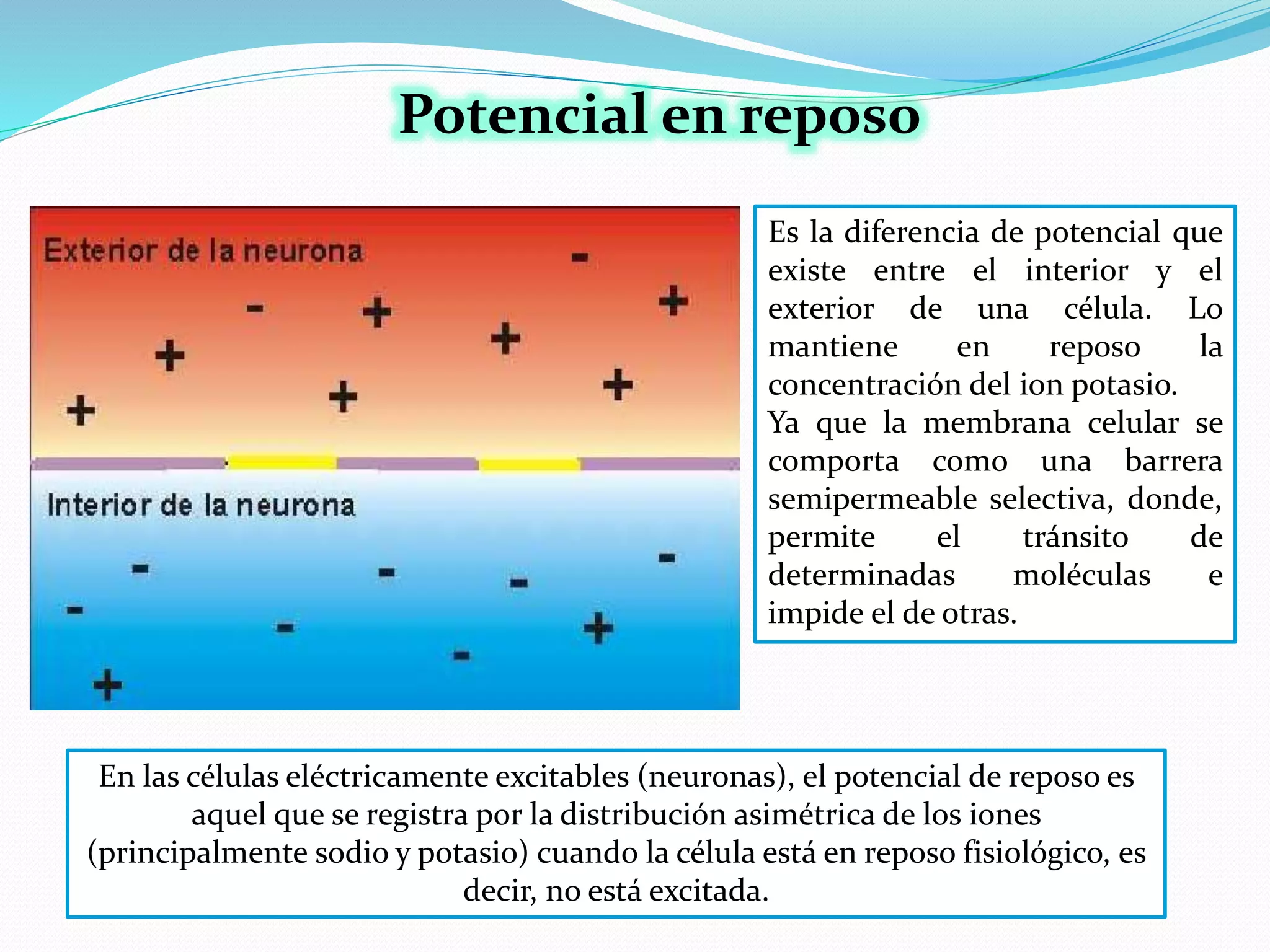 Potencial en reposo

Exterior de la neurona

Interior de la neurona

Es la diferencia de potencial que existe entre el interior y el exterior de una célula. Lo mantiene en reposo la concentración del ion potasio.
Ya que la membrana celular se comporta como una barrera semipermeable selectiva, donde, permite el tránsito de determinadas moléculas e impide el de otras.

En las células eléctricamente excitables (neuronas), el potencial de reposo es aquel que se registra por la distribución asimétrica de los iones (principalmente sodio y potasio) cuando la célula está en reposo fisiológico, es decir, no está excitada.